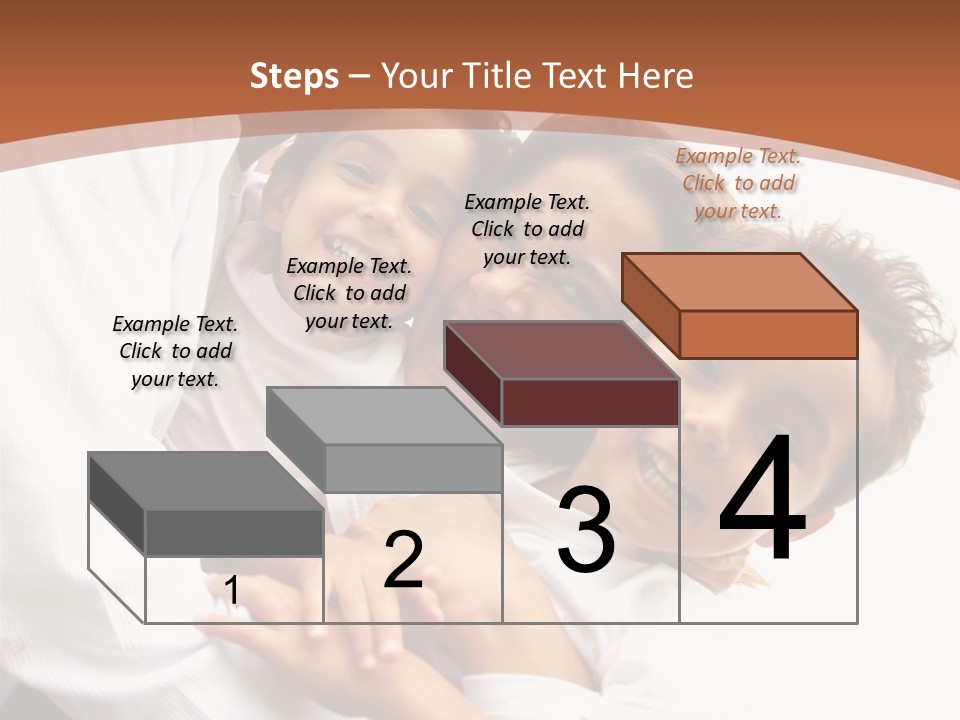 Steps – Your Title Text Here

Example Text. Click to add your text.

Example Text. Click to add your text.

Example Text. Click to add your text.

Example Text. Click to add your text.

1

2

3

4